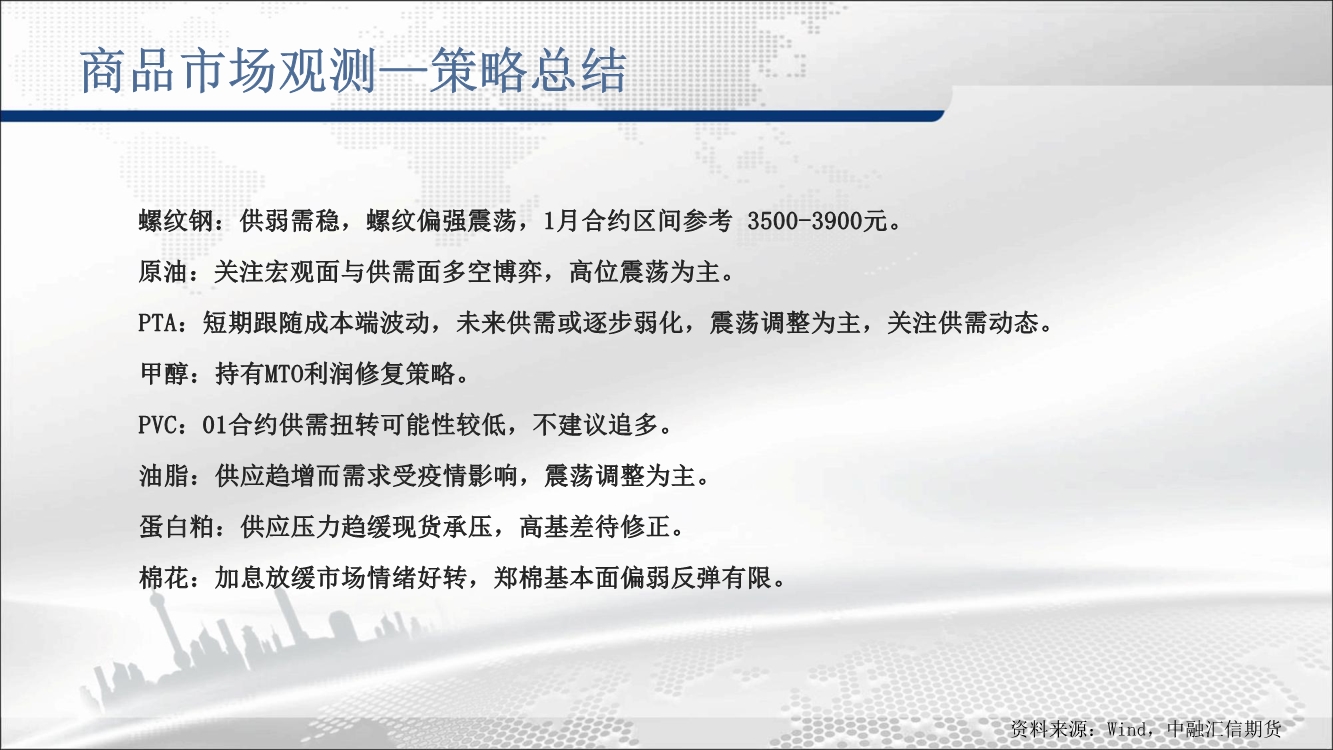 商品市场观测—策略总结

螺纹钢：供弱需稳，螺纹偏强震荡，1月合约区间参考 3500-3900元。

原油：关注宏观面与供需面多空博弈，高位震荡为主。

PTA：短期跟随成本端波动，未来供需或逐步弱化，震荡调整为主，关注供需动态。

甲醇：持有MTO利润修复策略。

PVC：01合约供需扭转可能性较低，不建议追多。

油脂：供应趋增而需求受疫情影响，震荡调整为主。

蛋白粕：供应压力趋缓现货承压，高基差待修正。

棉花：加息放缓市场情绪好转，郑棉基本面偏弱反弹有限。

资料来源：Wind，中融汇信期货